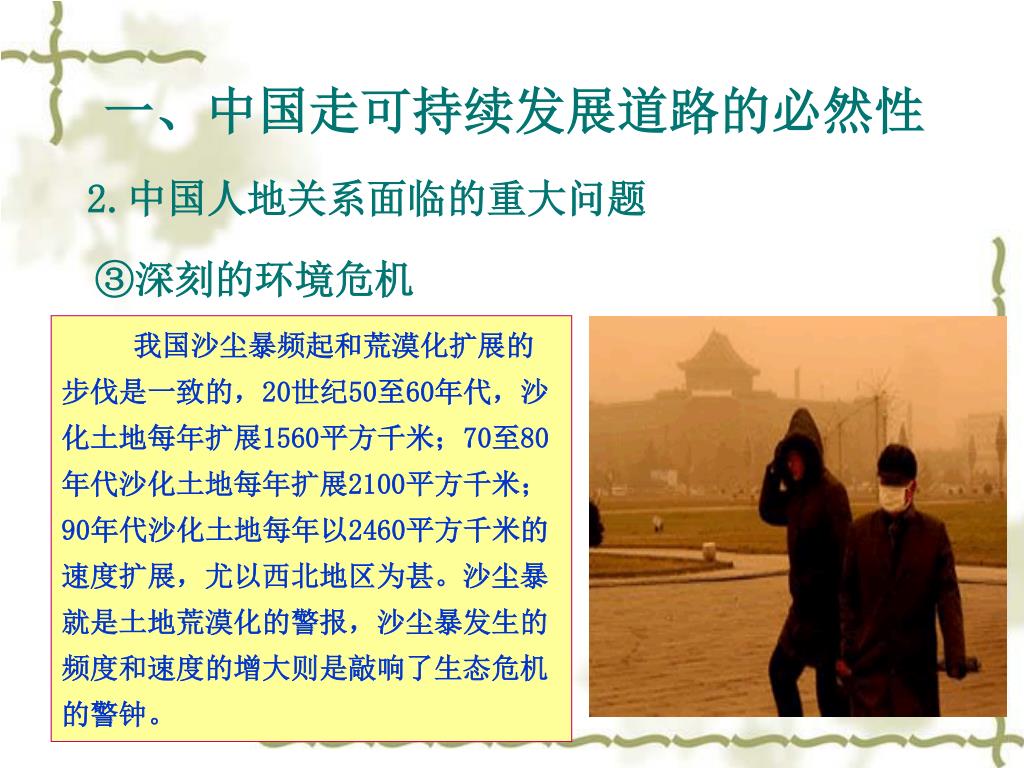 一、中国走可持续发展道路的必然性

2.中国人地关系面临的重大问题

③深刻的环境危机

我国沙尘暴频起和荒漠化扩展的步伐是一致的，20世纪50至60年代，沙化土地每年扩展1560平方千米；70至80年代沙化土地每年扩展2100平方千米；90年代沙化土地每年以2460平方千米的速度扩展，尤以西北地区为甚。沙尘暴就是土地荒漠化的警报，沙尘暴发生的频度和速度的增大则是敲响了生态危机的警钟。